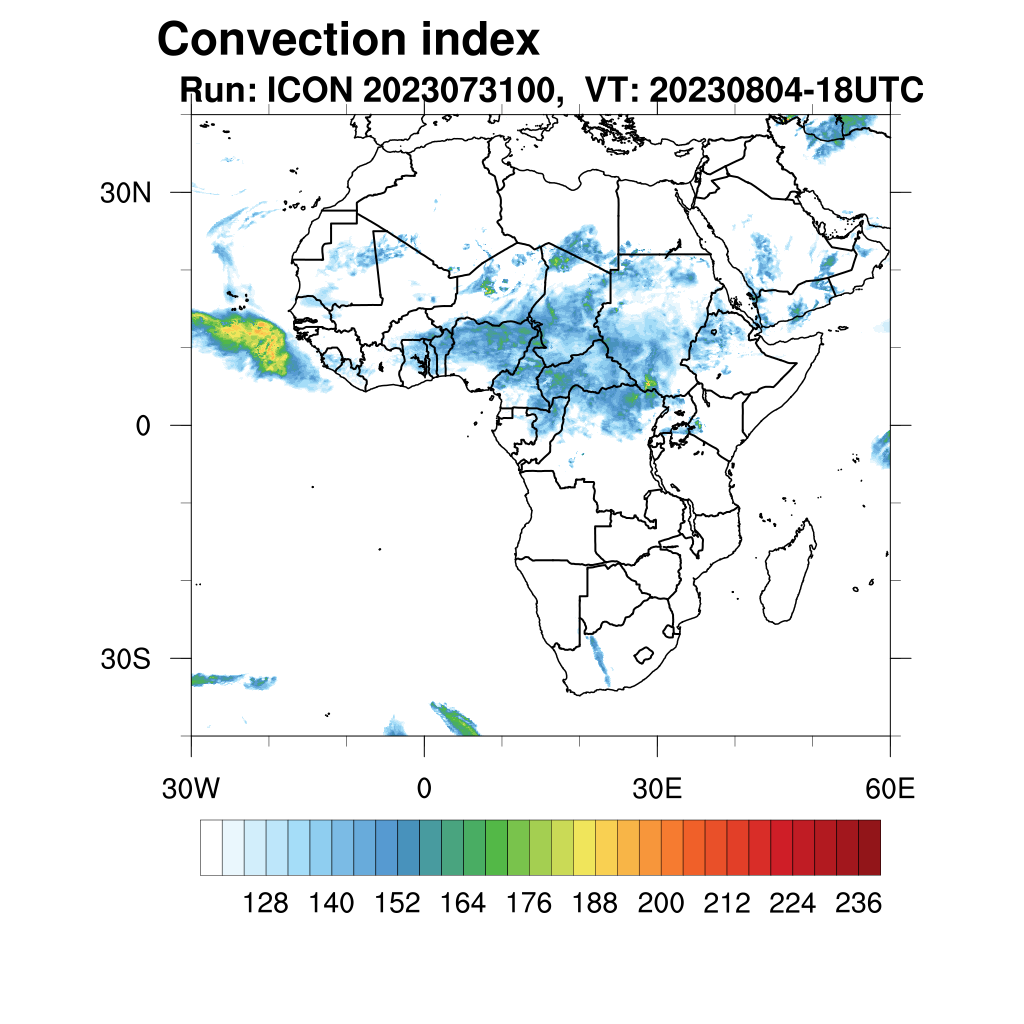 Convection index
Run: ICON 2023073100, VT: 20230804-18UTC

30N
0
30S
30W
0
30E
60E

128 140 152 164 176 188 200 212 224 236